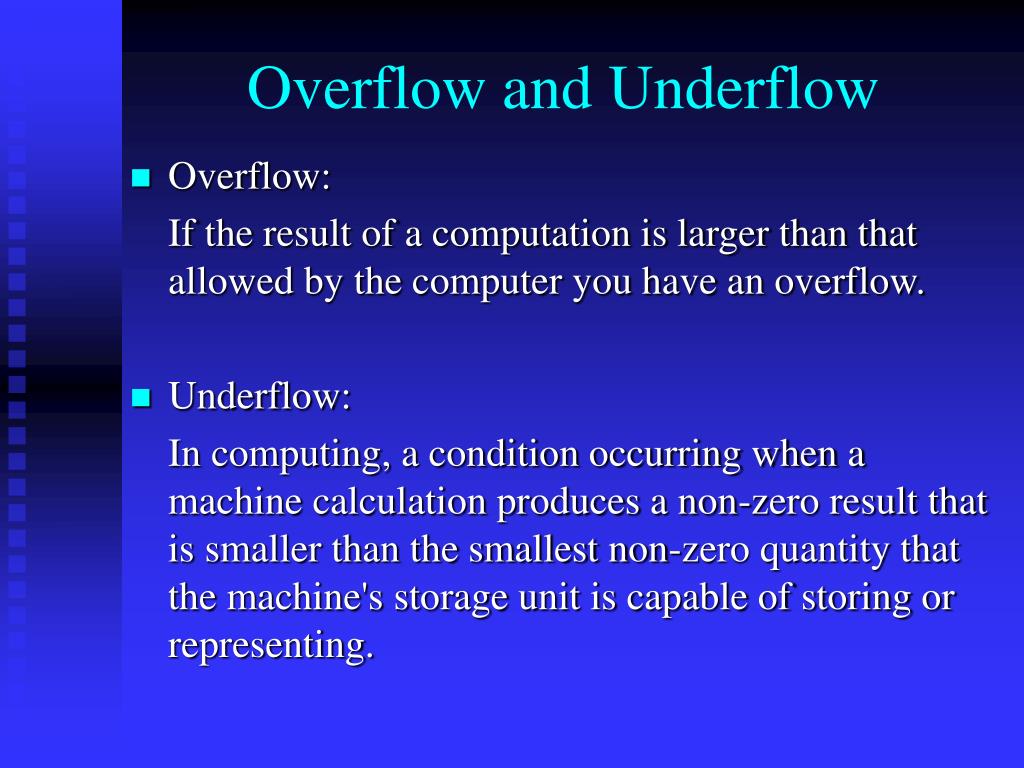 Overflow and Underflow

Overflow:

If the result of a computation is larger than that allowed by the computer you have an overflow.

Underflow:

In computing, a condition occurring when a machine calculation produces a non-zero result that is smaller than the smallest non-zero quantity that the machine's storage unit is capable of storing or representing.